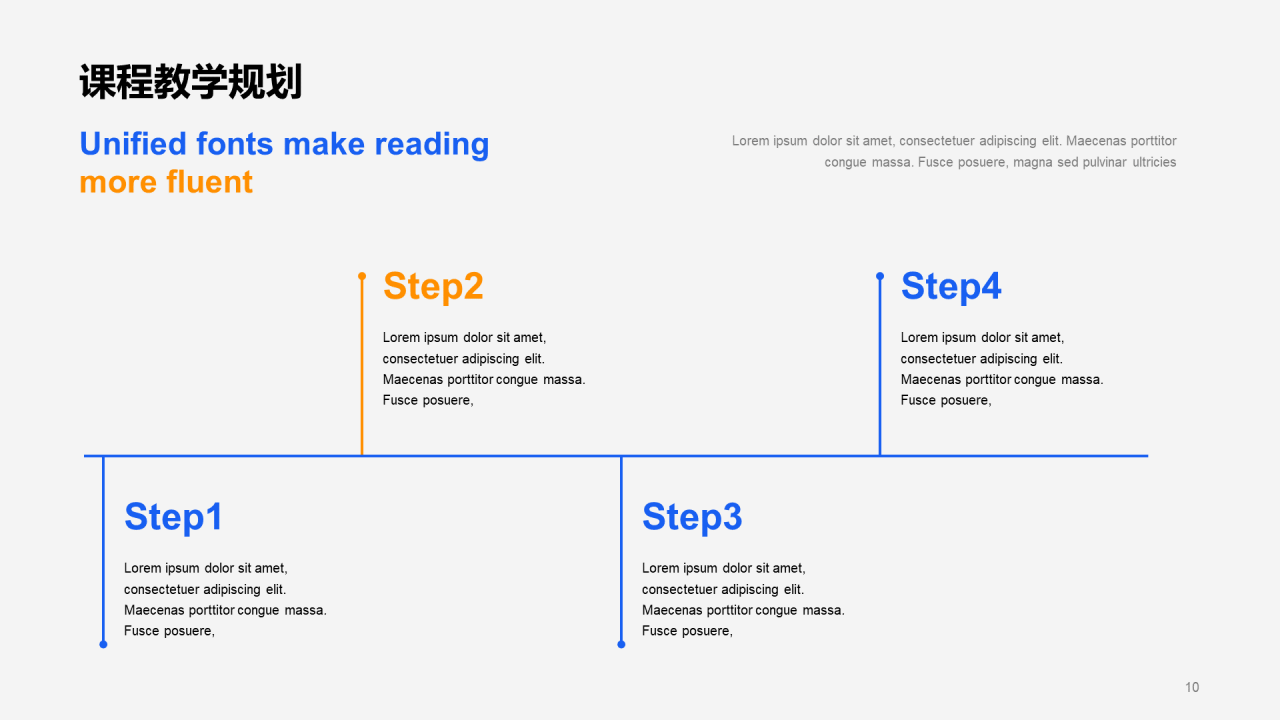 课程教学规划

Unified fonts make reading more fluent

Lorem ipsum dolor sit amet, consectetuer adipiscing elit. Maecenas porttitor congue massa. Fusce posuere, magna sed pulvinar ultricies

Step2

Lorem ipsum dolor sit amet, consectetuer adipiscing elit. Maecenas porttitor congue massa. Fusce posuere,

Step4

Lorem ipsum dolor sit amet, consectetuer adipiscing elit. Maecenas porttitor congue massa. Fusce posuere,

Step1

Lorem ipsum dolor sit amet, consectetuer adipiscing elit. Maecenas porttitor congue massa. Fusce posuere,

Step3

Lorem ipsum dolor sit amet, consectetuer adipiscing elit. Maecenas porttitor congue massa. Fusce posuere,

10